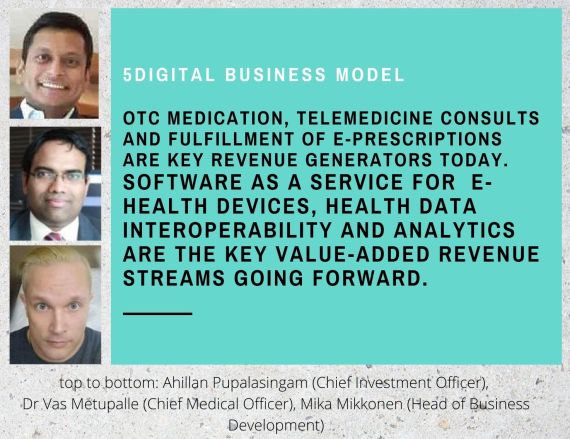 5DIGITAL BUSINESS MODEL

OTC MEDICATION, TELEMEDICINE CONSULTS AND FULFILLMENT OF E-PRESCRIPTIONS ARE KEY REVENUE GENERATORS TODAY. SOFTWARE AS A SERVICE FOR E-HEALTH DEVICES, HEALTH DATA INTEROPERABILITY AND ANALYTICS ARE THE KEY VALUE-ADDED REVENUE STREAMS GOING FORWARD.

top to bottom: Ahillan Pupalasingam (Chief Investment Officer), Dr Vas Metupalle (Chief Medical Officer), Mika Mikkonen (Head of Business Development)